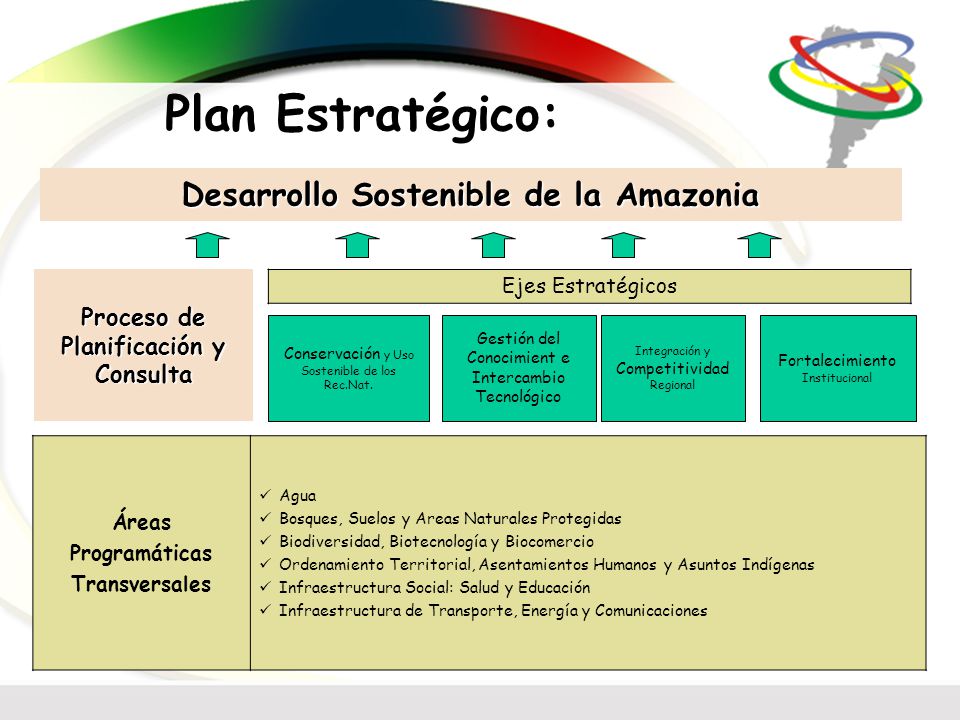 Plan Estratégico:

Desarrollo Sostenible de la Amazonia

Proceso de Planificación y Consulta

Ejes Estratégicos

Conservación y Uso Sostenible de los Rec.Nat.

Gestión del Conocimient e Intercambio Tecnológico

Integración y Competitividad Regional

Fortalecimiento Institucional

Áreas Programáticas Transversales

✓ Agua
✓ Bosques, Suelos y Areas Naturales Protegidas
✓ Biodiversidad, Biotecnología y Biocomercio
✓ Ordenamiento Territorial, Asentamientos Humanos y Asuntos Indígenas
✓ Infraestructura Social: Salud y Educación
✓ Infraestructura de Transporte, Energía y Comunicaciones